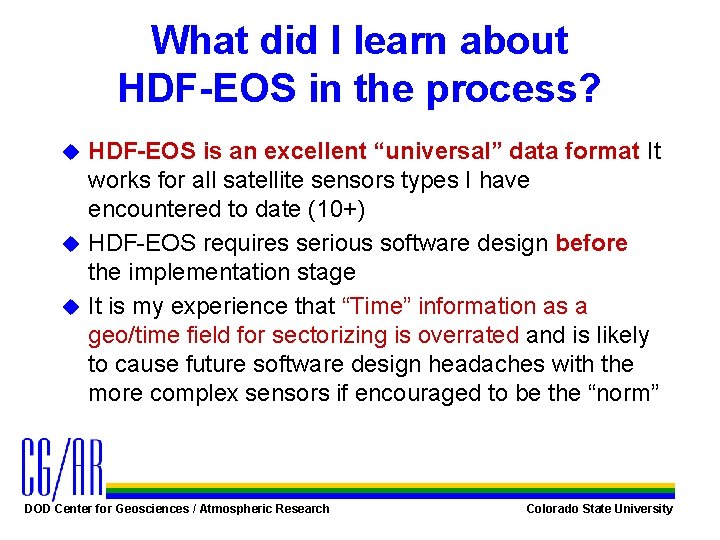 What did I learn about HDF-EOS in the process?

HDF-EOS is an excellent “universal” data format It works for all satellite sensors types I have encountered to date (10+)

HDF-EOS requires serious software design before the implementation stage

It is my experience that “Time” information as a geo/time field for sectorizing is overrated and is likely to cause future software design headaches with the more complex sensors if encouraged to be the “norm”

CG/AR

DOD Center for Geosciences / Atmospheric Research

Colorado State University